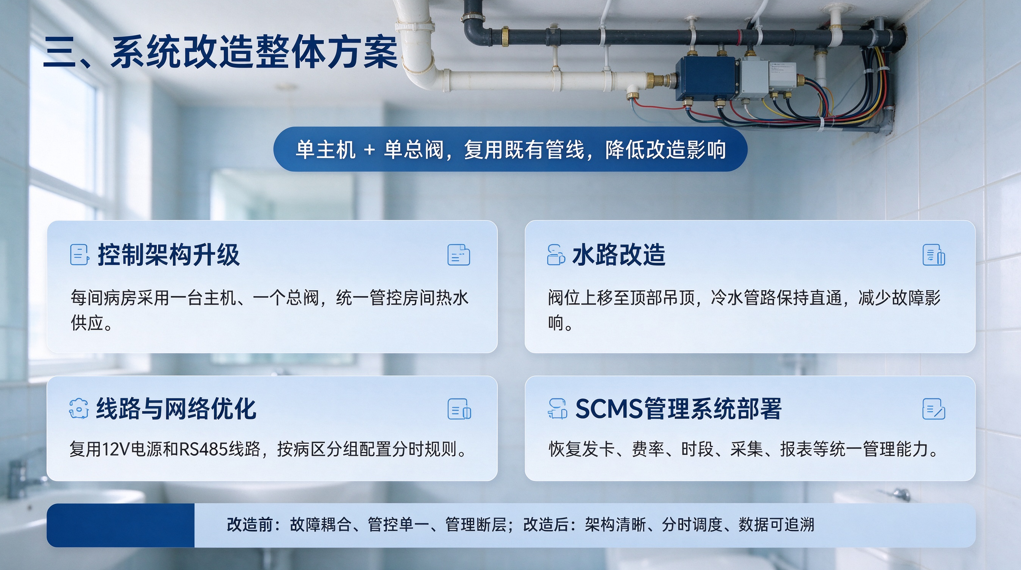 三、系统改造整体方案

单主机 + 单总阀，复用既有管线，降低改造影响

控制架构升级

每间病房采用一台主机、一个总阀，统一管控房间热水供应。

水路改造

阀位上移至顶部吊顶，冷水管路保持直通，减少故障影响。

线路与网络优化

复用12V电源和RS485线路，按病区分组配置分时规则。

SCMS管理系统部署

恢复发卡、费率、时段、采集、报表等统一管理能力。

改造前：故障耦合、管控单一、管理断层；改造后：架构清晰、分时调度、数据可追溯